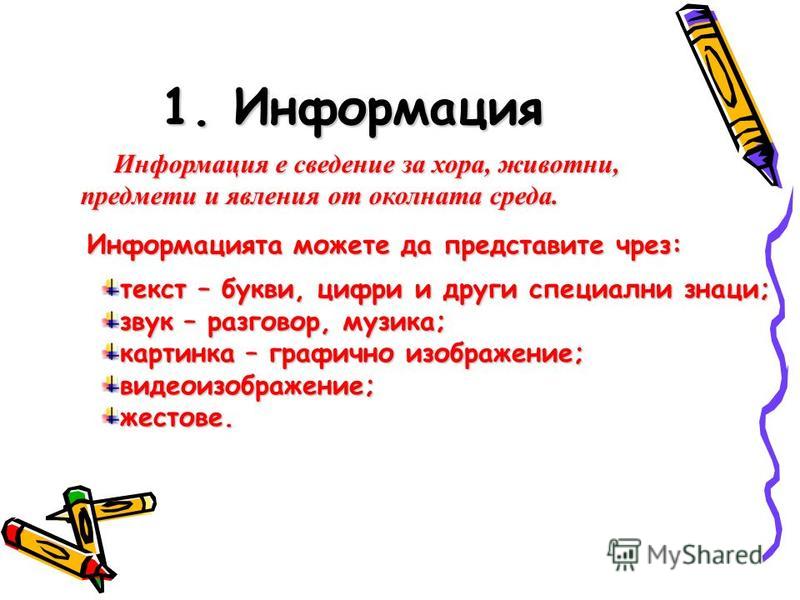 1. Информация

Информация е сведение за хора, животни, предмети и явления от околната среда.

Информацията можете да представите чрез:

текст – букви, цифри и други специални знаци;
звук – разговор, музика;
картинка – графично изображение;
видеоизображение;
жестове.

MyShared